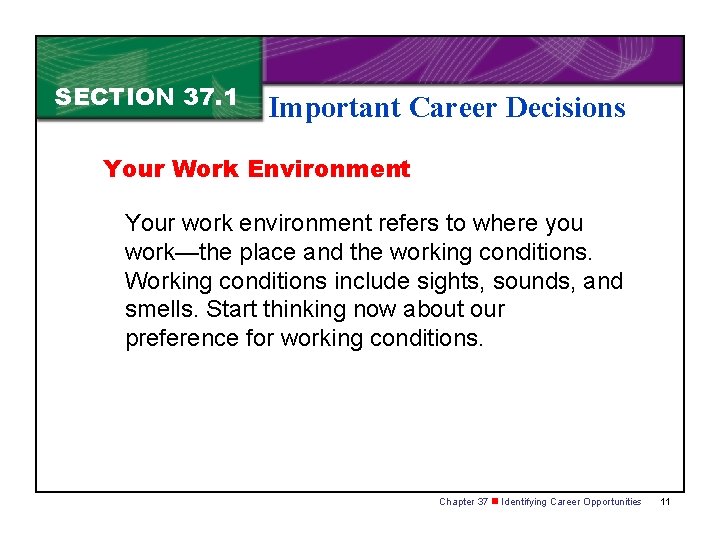 SECTION 37.1

Important Career Decisions

Your Work Environment

Your work environment refers to where you work—the place and the working conditions. Working conditions include sights, sounds, and smells. Start thinking now about our preference for working conditions.

Chapter 37 ■ Identifying Career Opportunities 11